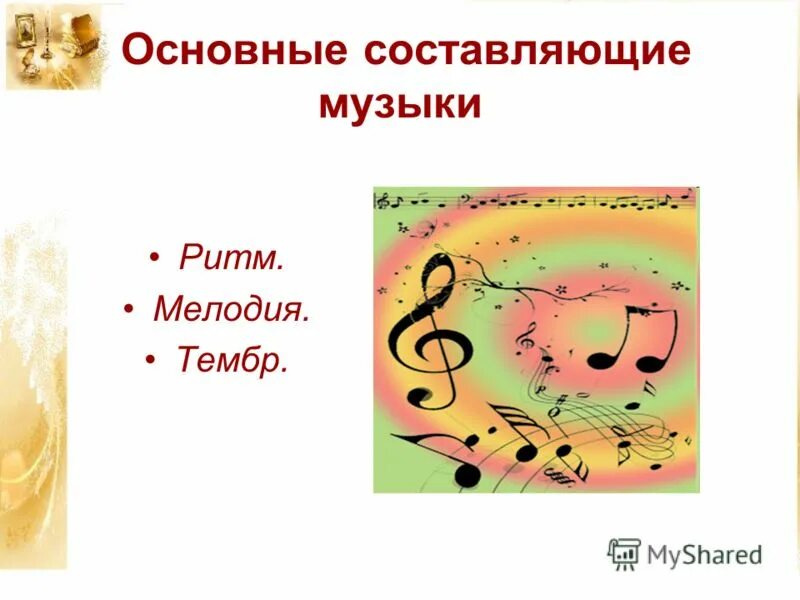 Основные составляющие музыки

• Ритм.
• Мелодия.
• Тембр.

MyShared